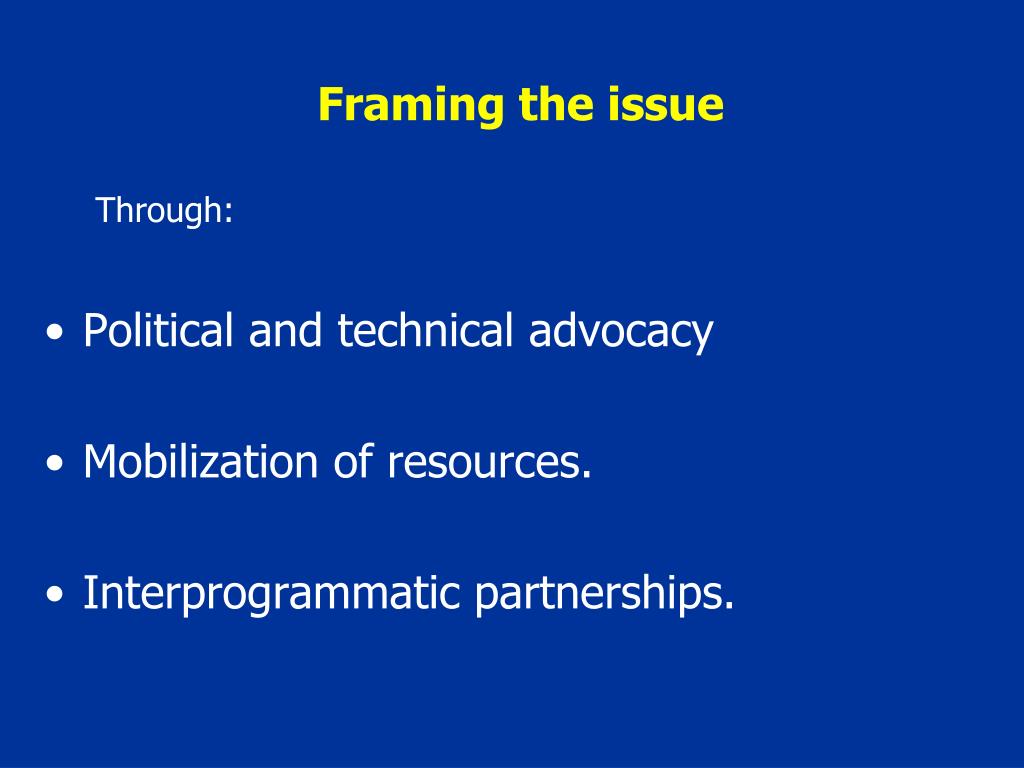 Framing the issue

Through:

• Political and technical advocacy

• Mobilization of resources.

• Interprogrammatic partnerships.